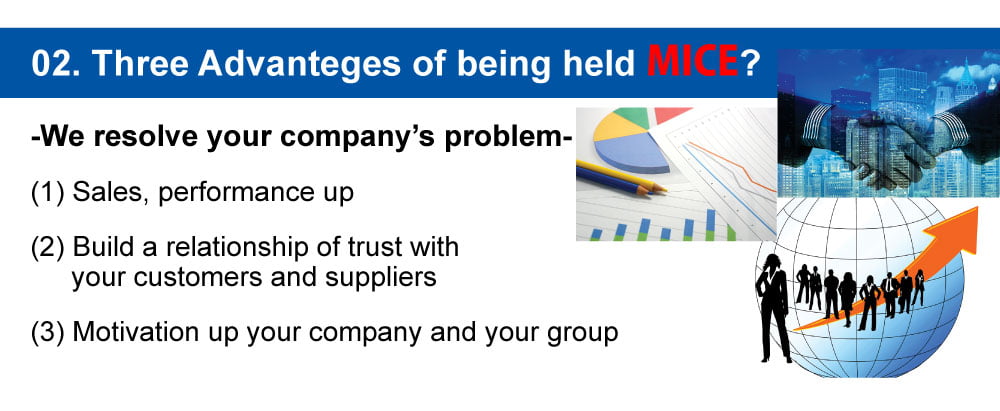 02. Three Advanteges of being held MICE?

-We resolve your company's problem-

(1) Sales, performance up

(2) Build a relationship of trust with your customers and suppliers

(3) Motivation up your company and your group